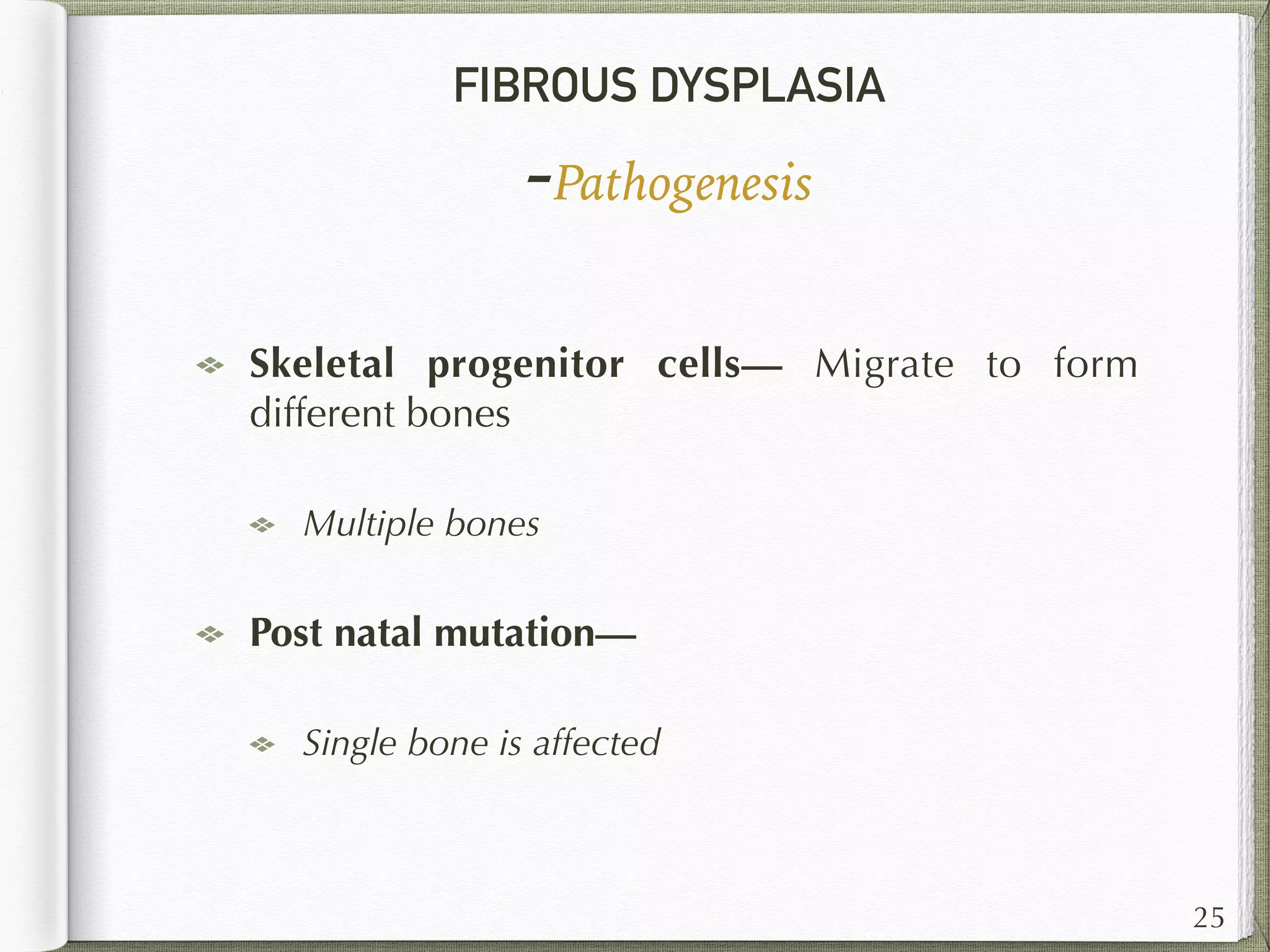 FIBROUS DYSPLASIA

-Pathogenesis

Skeletal progenitor cells— Migrate to form different bones

Multiple bones

Post natal mutation—

Single bone is affected

25